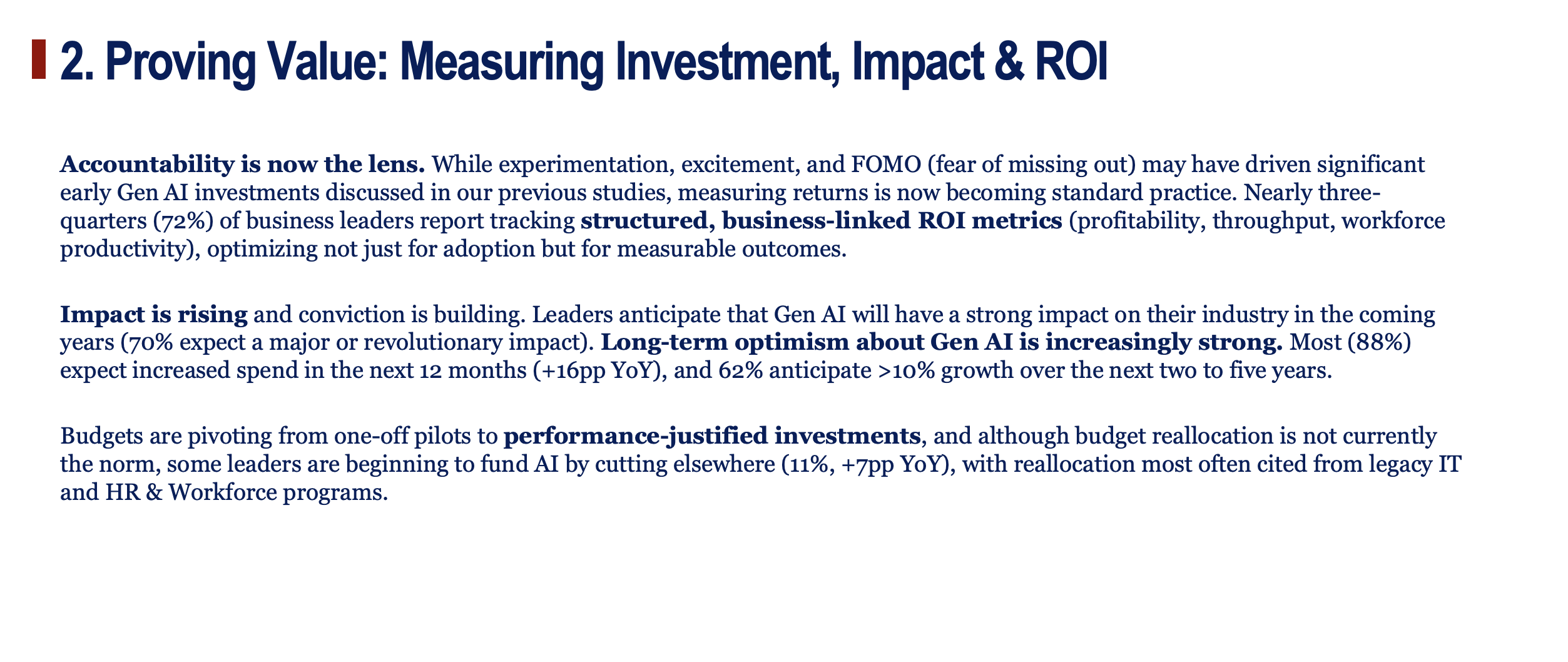 2. Proving Value: Measuring Investment, Impact & ROI

Accountability is now the lens. While experimentation, excitement, and FOMO (fear of missing out) may have driven significant early Gen AI investments discussed in our previous studies, measuring returns is now becoming standard practice. Nearly three-quarters (72%) of business leaders report tracking structured, business-linked ROI metrics (profitability, throughput, workforce productivity), optimizing not just for adoption but for measurable outcomes.

Impact is rising and conviction is building. Leaders anticipate that Gen AI will have a strong impact on their industry in the coming years (70% expect a major or revolutionary impact). Long-term optimism about Gen AI is increasingly strong. Most (88%) expect increased spend in the next 12 months (+16pp YoY), and 62% anticipate >10% growth over the next two to five years.

Budgets are pivoting from one-off pilots to performance-justified investments, and although budget reallocation is not currently the norm, some leaders are beginning to fund AI by cutting elsewhere (11%, +7pp YoY), with reallocation most often cited from legacy IT and HR & Workforce programs.